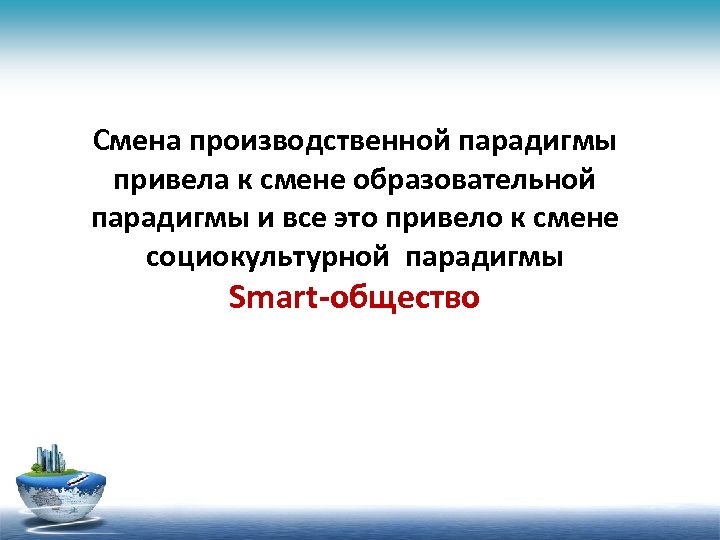 Смена производственной парадигмы привела к смене образовательной парадигмы и все это привело к смене социокультурной парадигмы

Smart-общество